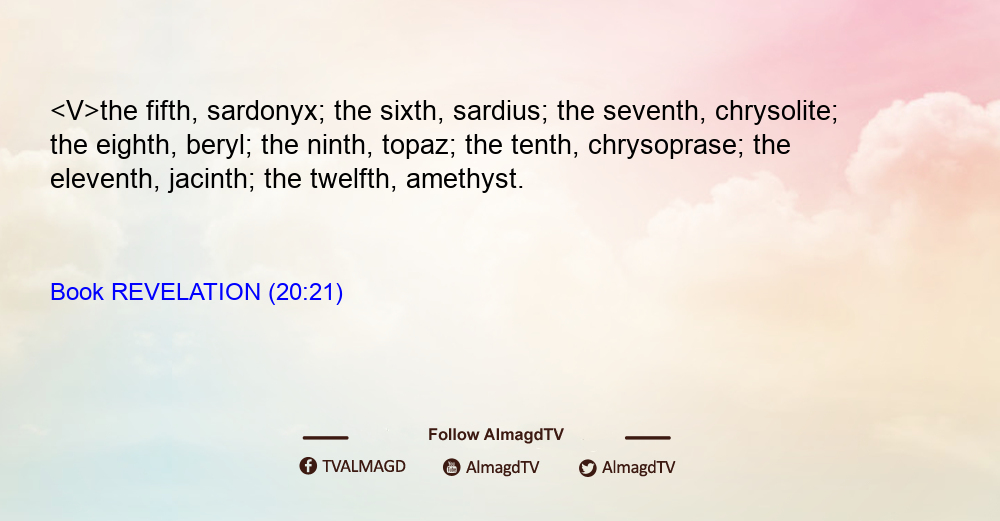 <V>the fifth, sardonyx; the sixth, sardius; the seventh, chrysolite; the eighth, beryl; the ninth, topaz; the tenth, chrysoprase; the eleventh, jacinth; the twelfth, amethyst.

Book REVELATION (20:21)

Follow AlmagdTV

TVALMAGD AlmagdTV AlmagdTV